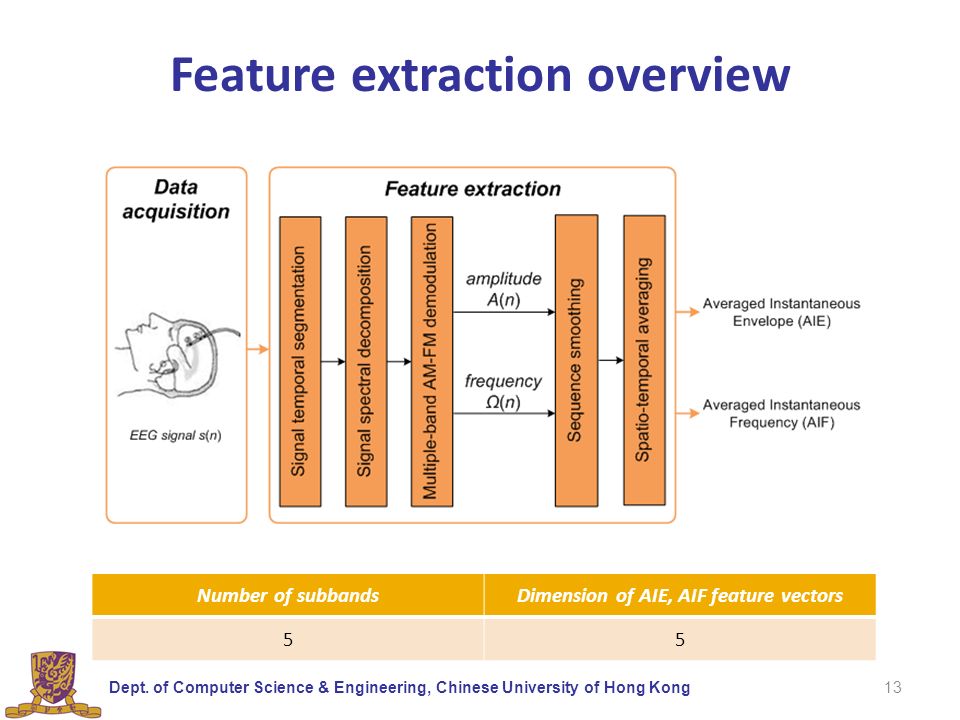 Feature extraction overview

Data acquisition

EEG signal $s(n)$

Feature extraction

Signal temporal segmentation

Signal spectral decomposition

Multiple-band AM-FM demodulation

amplitude $A(n)$

frequency $\Omega(n)$

Sequence smoothing

Spatio-temporal averaging

Averaged Instantaneous Envelope (AIE)

Averaged Instantaneous Frequency (AIF)

| Number of subbands | Dimension of AIE, AIF feature vectors |
|---|---|
| 5 | 5 |

Dept. of Computer Science & Engineering, Chinese University of Hong Kong

13